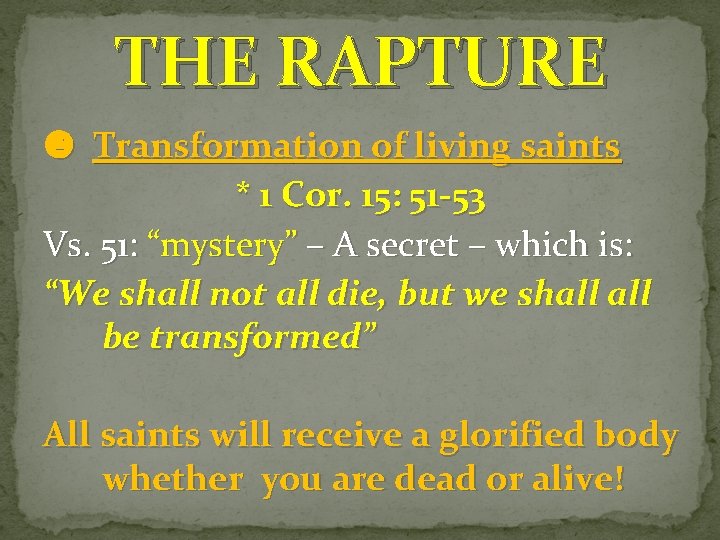 THE RAPTURE

Transformation of living saints

* 1 Cor. 15: 51-53

Vs. 51: “mystery” – A secret – which is:

“We shall not all die, but we shall all be transformed”

All saints will receive a glorified body whether you are dead or alive!